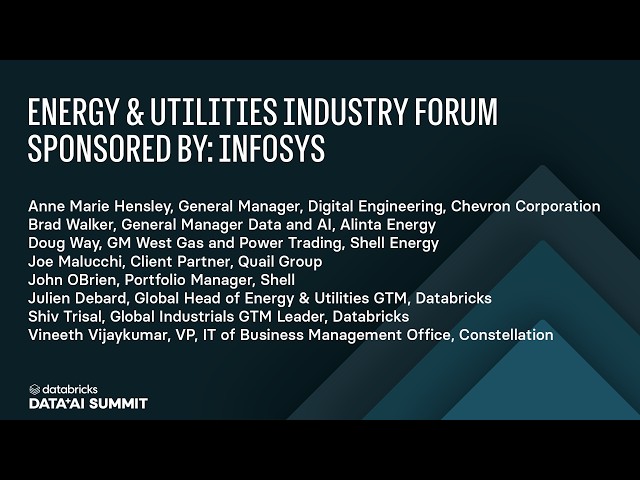 ENERGY & UTILITIES INDUSTRY FORUM
SPONSORED BY: INFOSYS

Anne Marie Hensley, General Manager, Digital Engineering, Chevron Corporation
Brad Walker, General Manager Data and AI, Alinta Energy
Doug Way, GM West Gas and Power Trading, Shell Energy
Joe Malucchi, Client Partner, Quail Group
John OBrien, Portfolio Manager, Shell
Julien Debard, Global Head of Energy & Utilities GTM, Databricks
Shiv Trisal, Global Industrials GTM Leader, Databricks
Vineeth Vijaykumar, VP, IT of Business Management Office, Constellation

databricks
DATA+AI SUMMIT